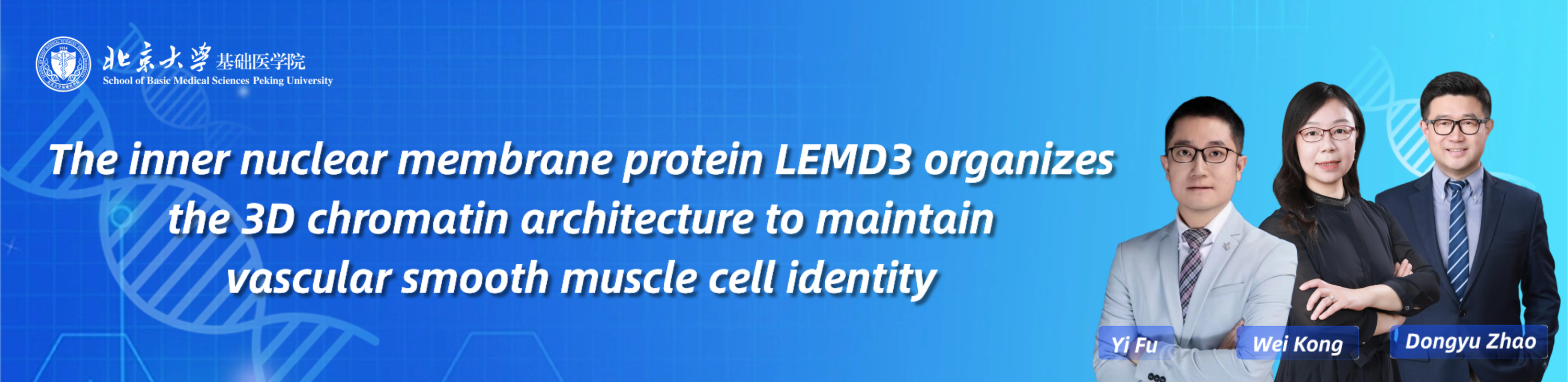 北京大学 基础医学院
School of Basic Medical Sciences Peking University

The inner nuclear membrane protein LEMD3 organizes the 3D chromatin architecture to maintain vascular smooth muscle cell identity

Yi Fu

Wei Kong

Dongyu Zhao